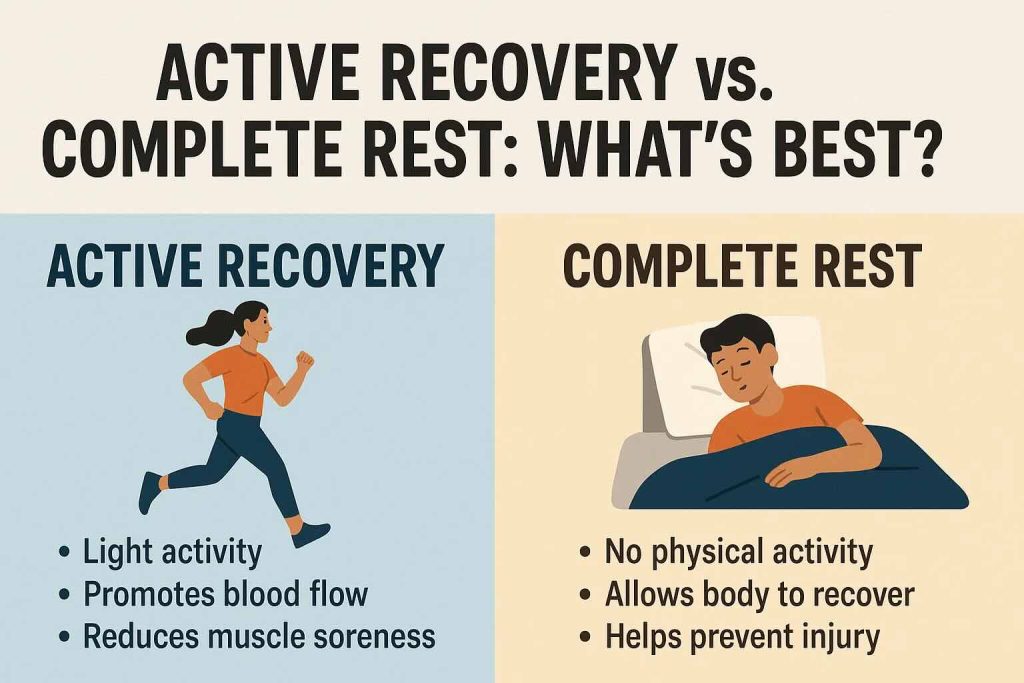 ACTIVE RECOVERY vs. COMPLETE REST: WHAT'S BEST?

ACTIVE RECOVERY

• Light activity
• Promotes blood flow
• Reduces muscle soreness

COMPLETE REST

• No physical activity
• Allows body to recover
• Helps prevent injury